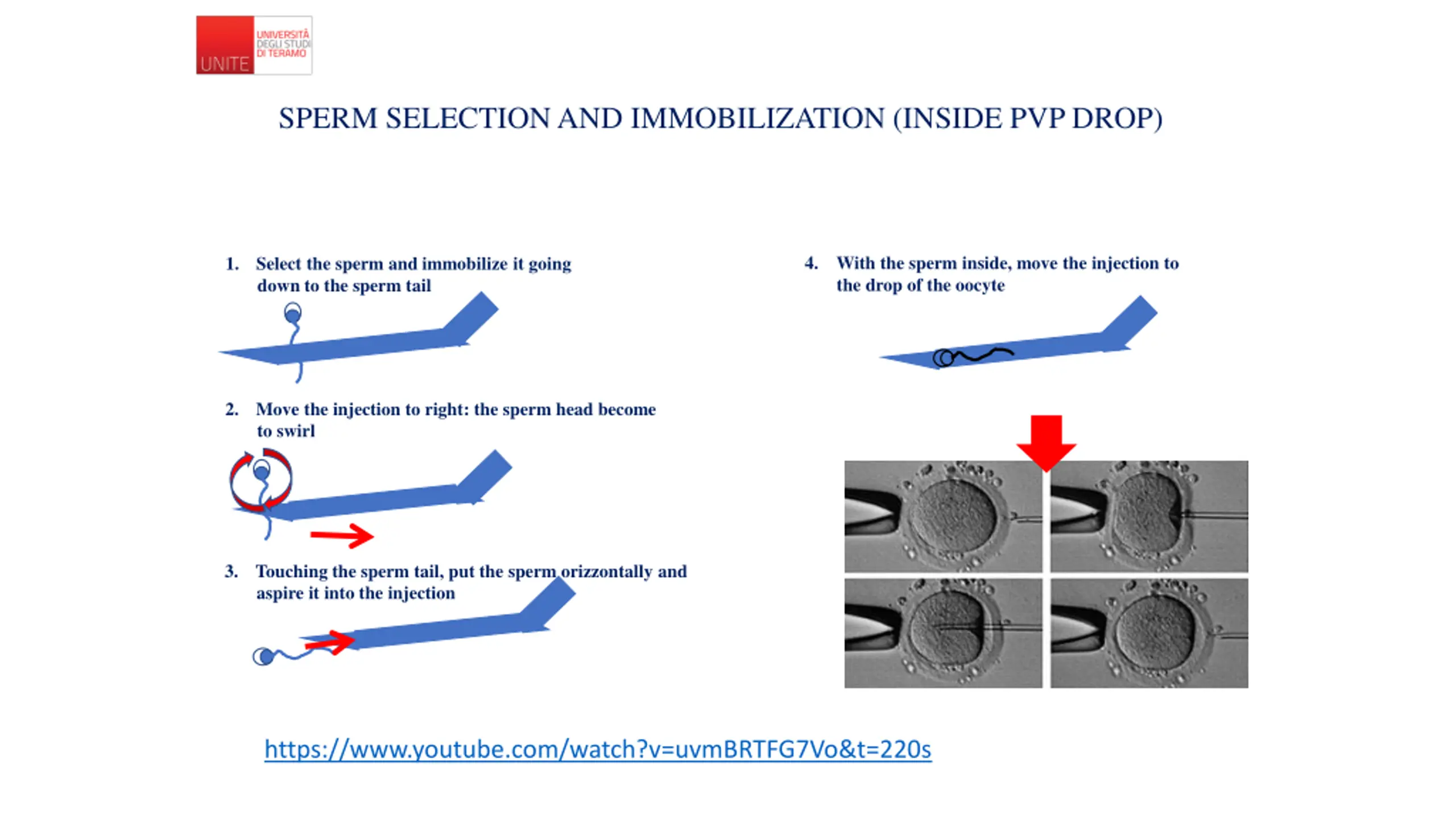 UNITE UNIVERSITÀ DEGLI STUDI DI TERAMO

SPERM SELECTION AND IMMOBILIZATION (INSIDE PVP DROP)

1. Select the sperm and immobilize it going down to the sperm tail

2. Move the injection to right: the sperm head become to swirl

3. Touching the sperm tail, put the sperm orizzontally and aspire it into the injection

4. With the sperm inside, move the injection to the drop of the oocyte

https://www.youtube.com/watch?v=uvmBRTFG7Vo&t=220s